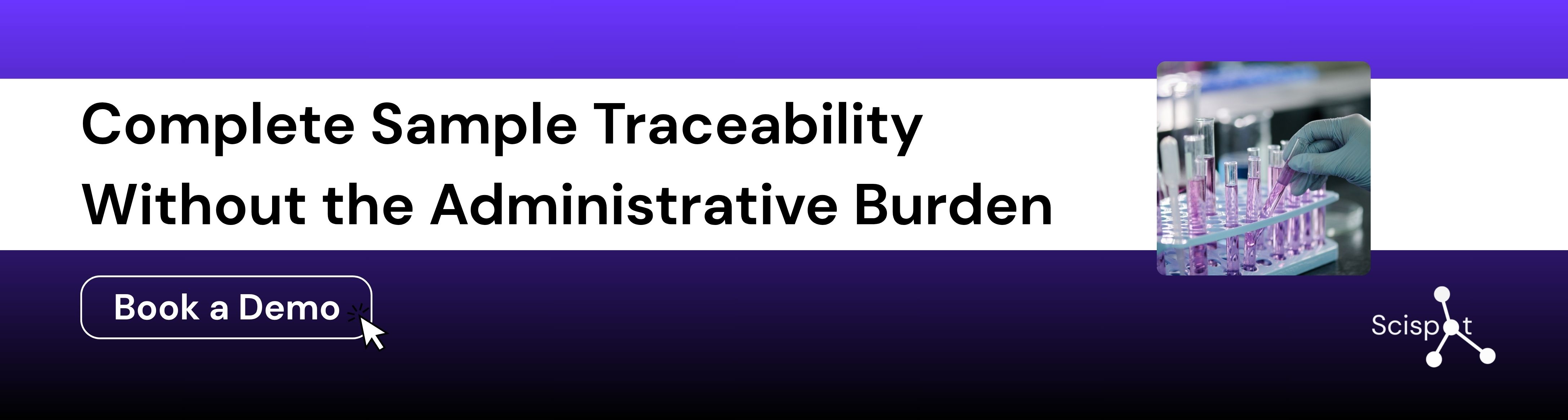 Complete Sample Traceability Without the Administrative Burden

Book a Demo

Scispot